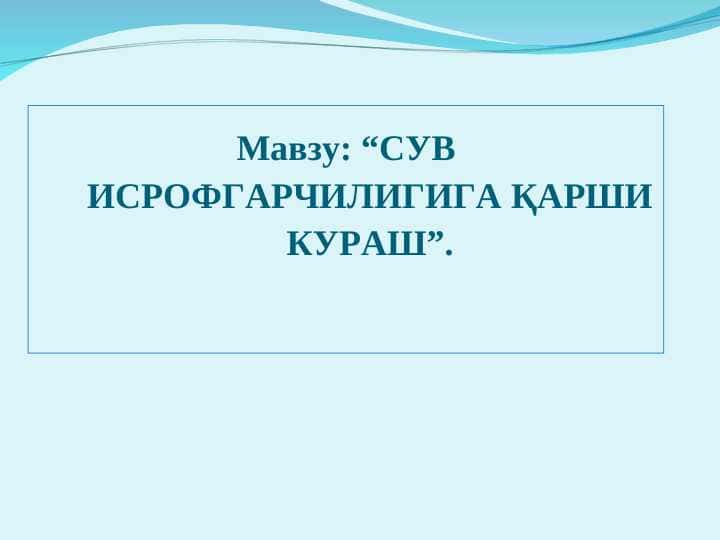 Мавзу: “СУВ ИСРОФГАРЧИЛИГИГА ҚАРШИ КУРАШ”.